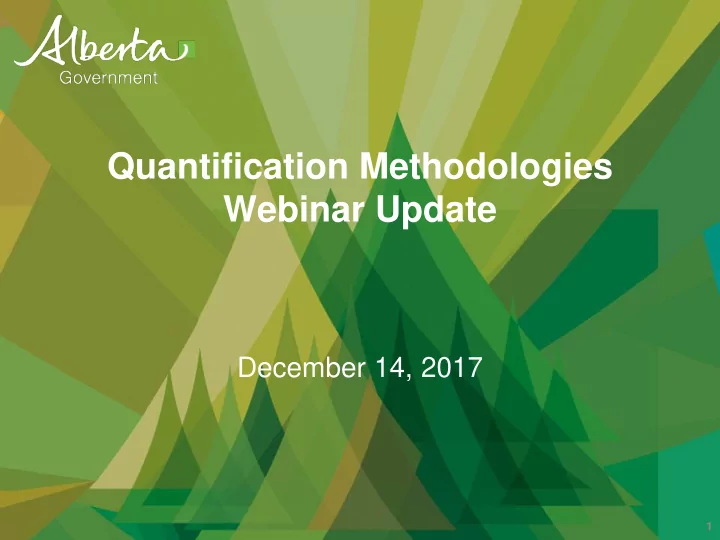 Alberta
Government

Quantification Methodologies Webinar Update

December 14, 2017

1